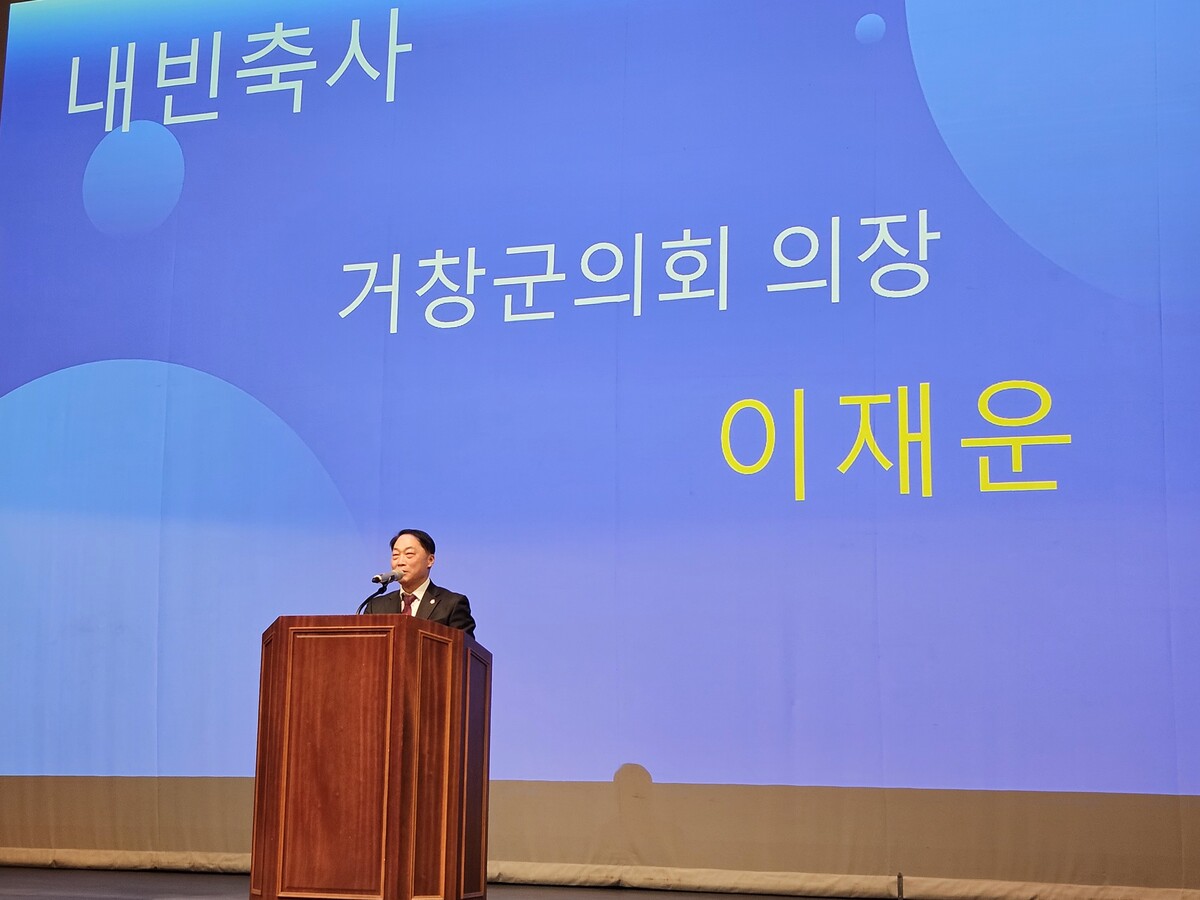 내빈축사

거창군의회 의장

이재운